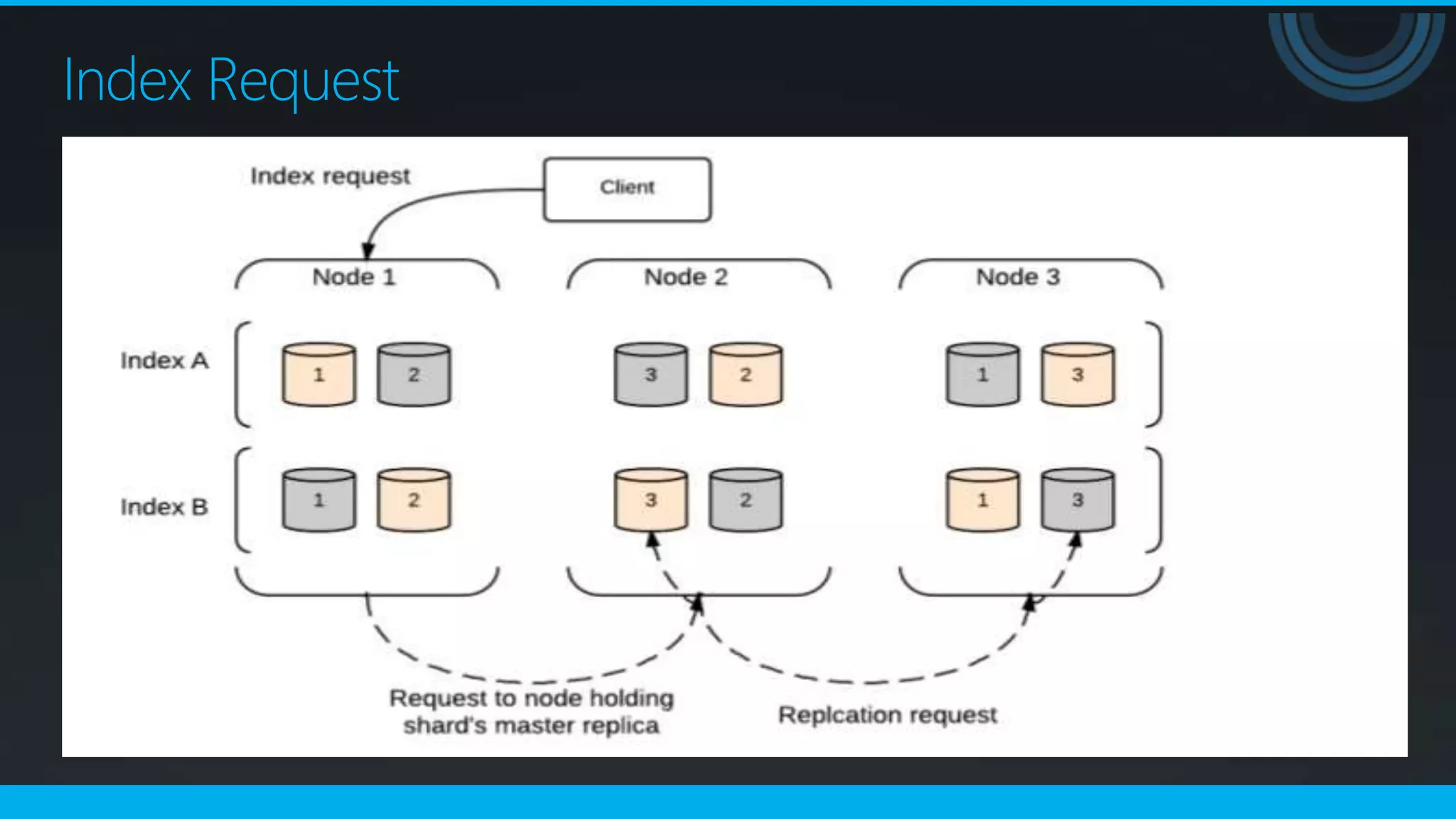 Index Request

Index request

Client

Node 1

Node 2

Node 3

Index A

1 2

3 2

1 3

Index B

1 2

3 2

1 3

Request to node holding shard's master replica

Replcation request